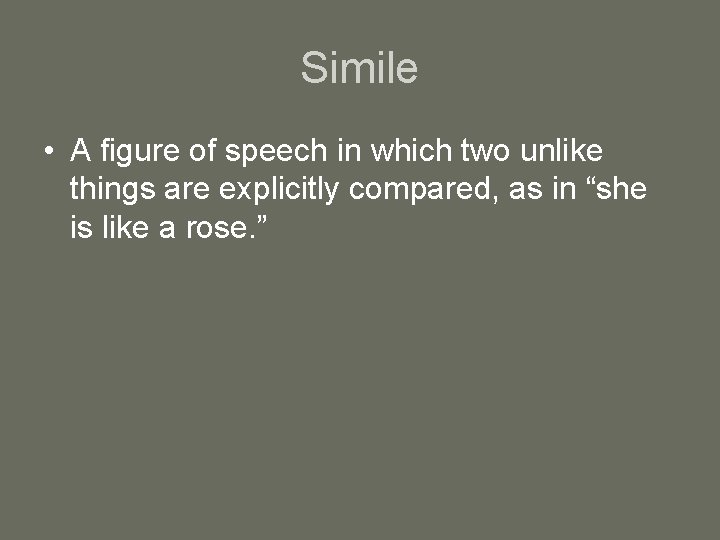 Simile

• A figure of speech in which two unlike things are explicitly compared, as in “she is like a rose.”